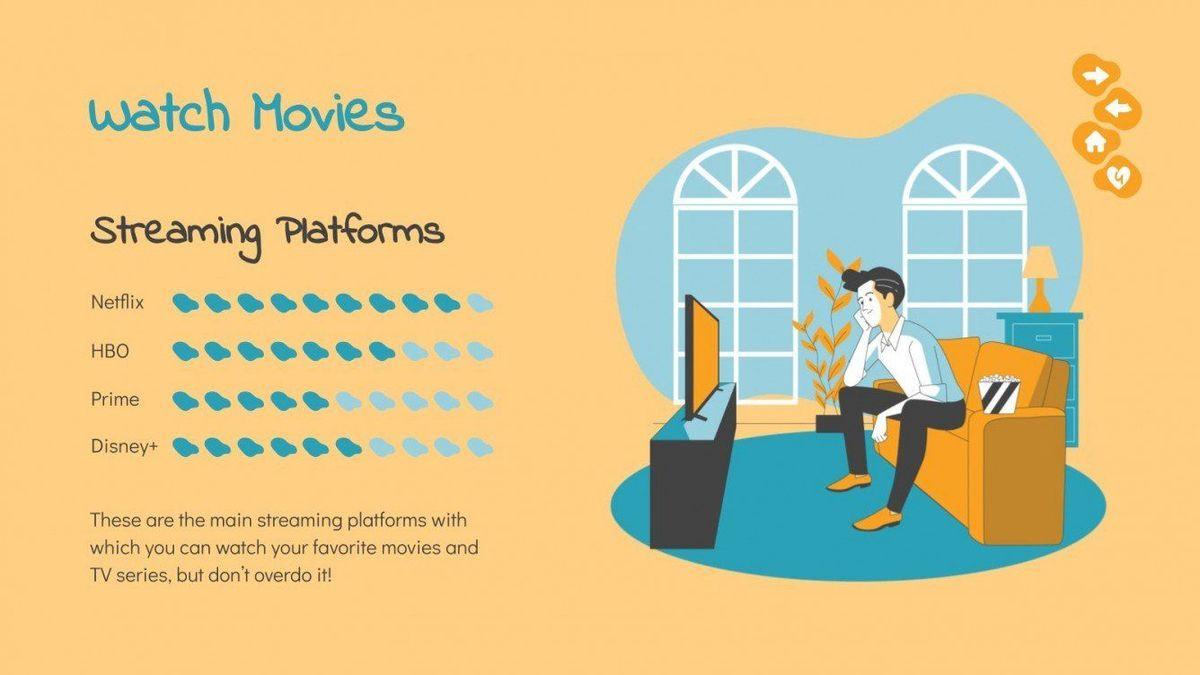 Watch Movies

Streaming Platforms

Netflix

HBO

Prime

Disney+

These are the main streaming platforms with which you can watch your favorite movies and TV series, but don't overdo it!